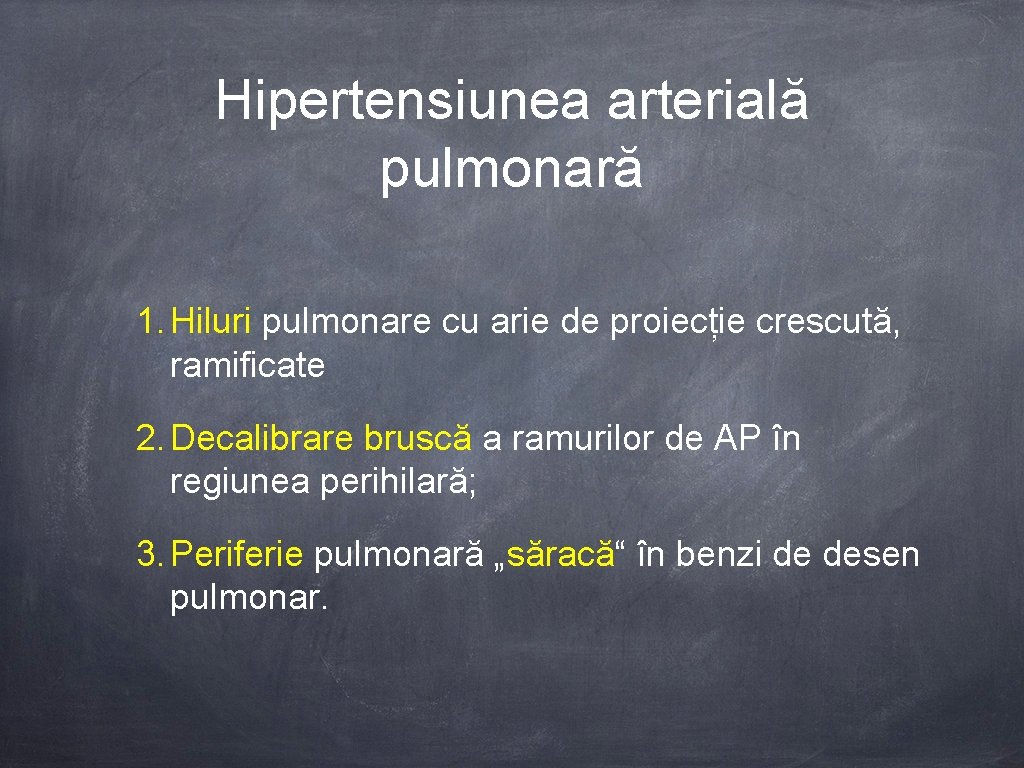 Hipertensiunea arterială pulmonară

1. Hiluri pulmonare cu arie de proiecție crescută, ramificate

2. Decalibrare bruscă a ramurilor de AP în regiunea perihilară;

3. Periferie pulmonară „săracă“ în benzi de desen pulmonar.